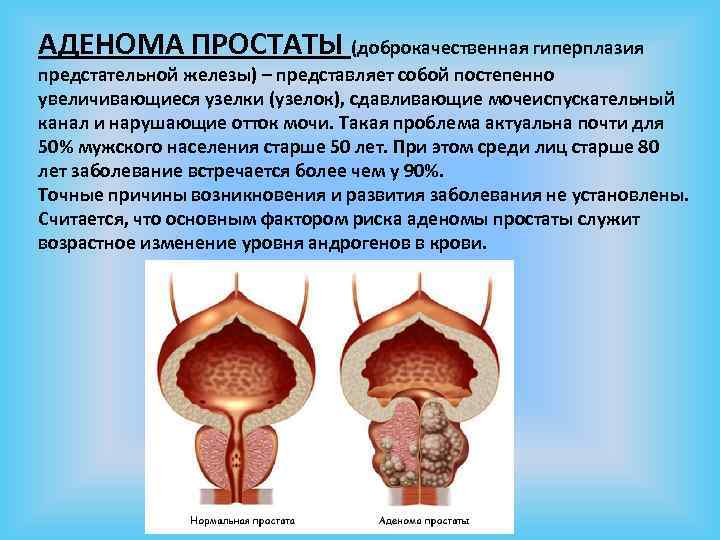 АДЕНОМА ПРОСТАТЫ (доброкачественная гиперплазия предстательной железы) – представляет собой постепенно увеличивающиеся узелки (узелок), сдавливающие мочеиспускательный канал и нарушающие отток мочи. Такая проблема актуальна почти для 50% мужского населения старше 50 лет. При этом среди лиц старше 80 лет заболевание встречается более чем у 90%.
Точные причины возникновения и развития заболевания не установлены. Считается, что основным фактором риска аденомы простаты служит возрастное изменение уровня андрогенов в крови.

Нормальная простата

Аденома простаты